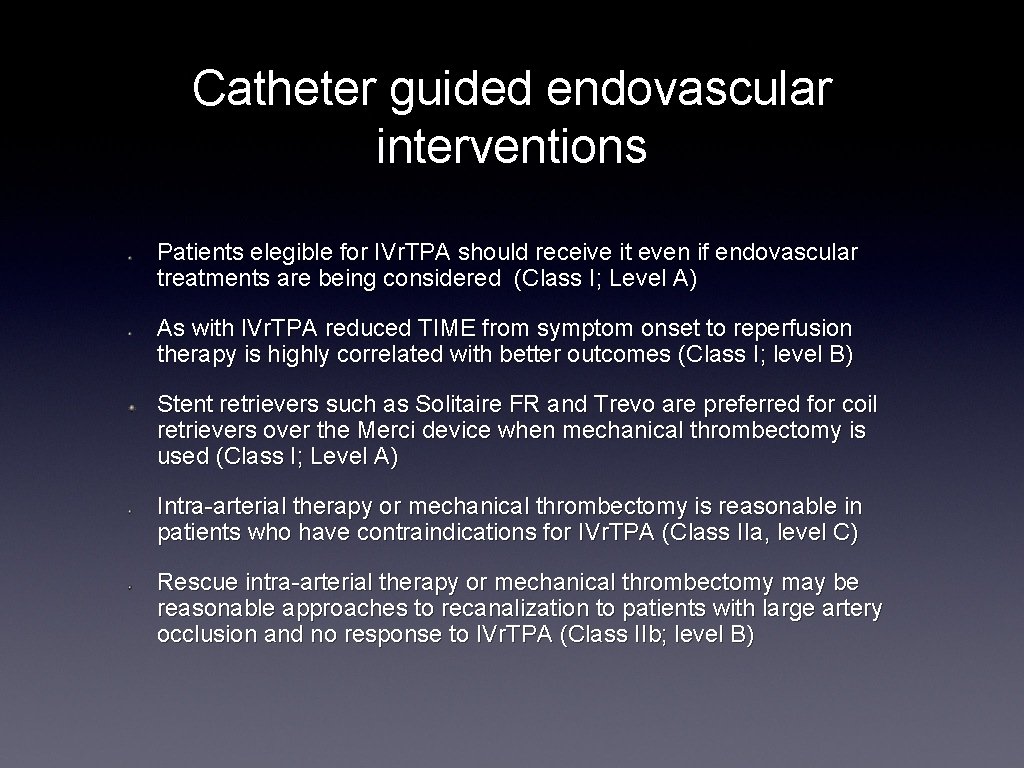 Catheter guided endovascular interventions

Patients elegible for IVr.TPA should receive it even if endovascular treatments are being considered (Class I; Level A)

As with IVr.TPA reduced TIME from symptom onset to reperfusion therapy is highly correlated with better outcomes (Class I; level B)

Stent retrievers such as Solitaire FR and Trevo are preferred for coil retrievers over the Merci device when mechanical thrombectomy is used (Class I; Level A)

Intra-arterial therapy or mechanical thrombectomy is reasonable in patients who have contraindications for IVr.TPA (Class IIa, level C)

Rescue intra-arterial therapy or mechanical thrombectomy may be reasonable approaches to recanalization to patients with large artery occlusion and no response to IVr.TPA (Class IIb; level B)